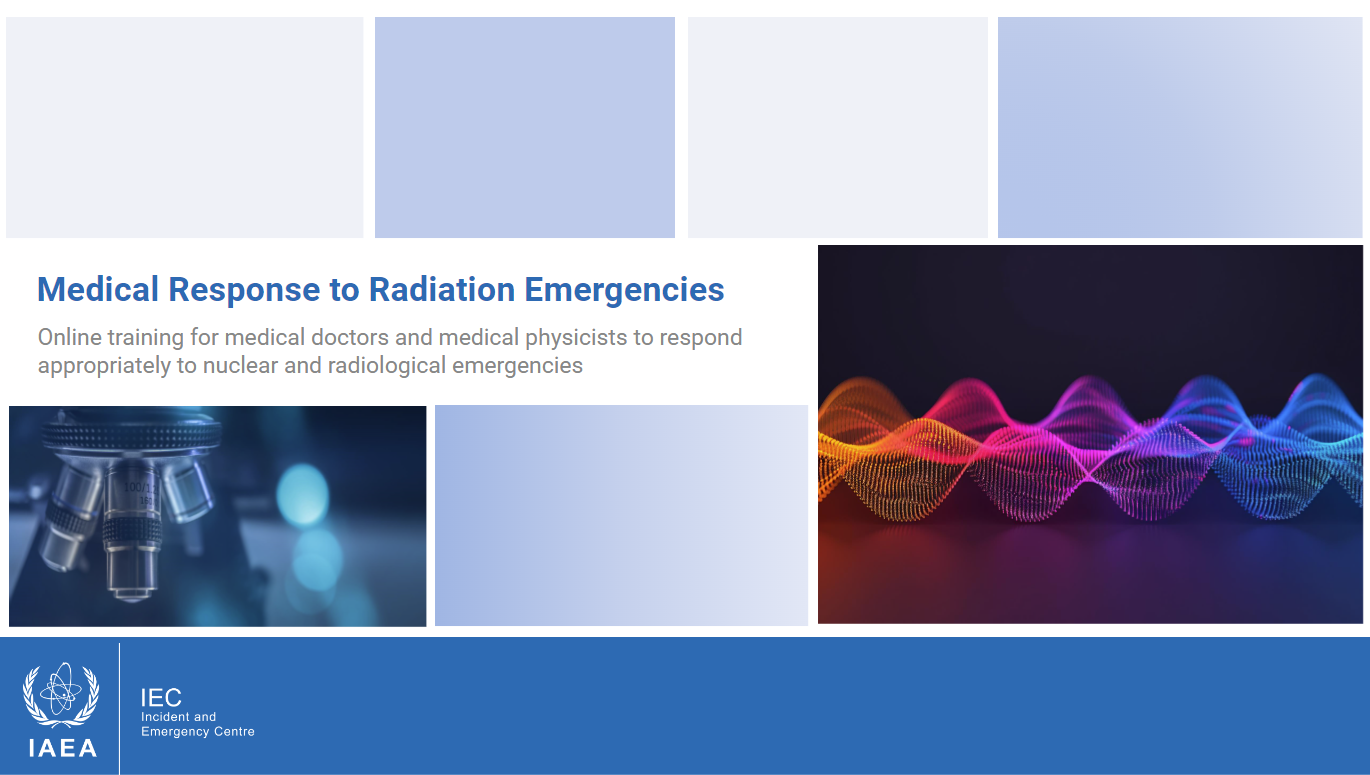 Medical Response to Radiation Emergencies

Online training for medical doctors and medical physicists to respond appropriately to nuclear and radiological emergencies

IAEA

IEC
Incident and Emergency Centre